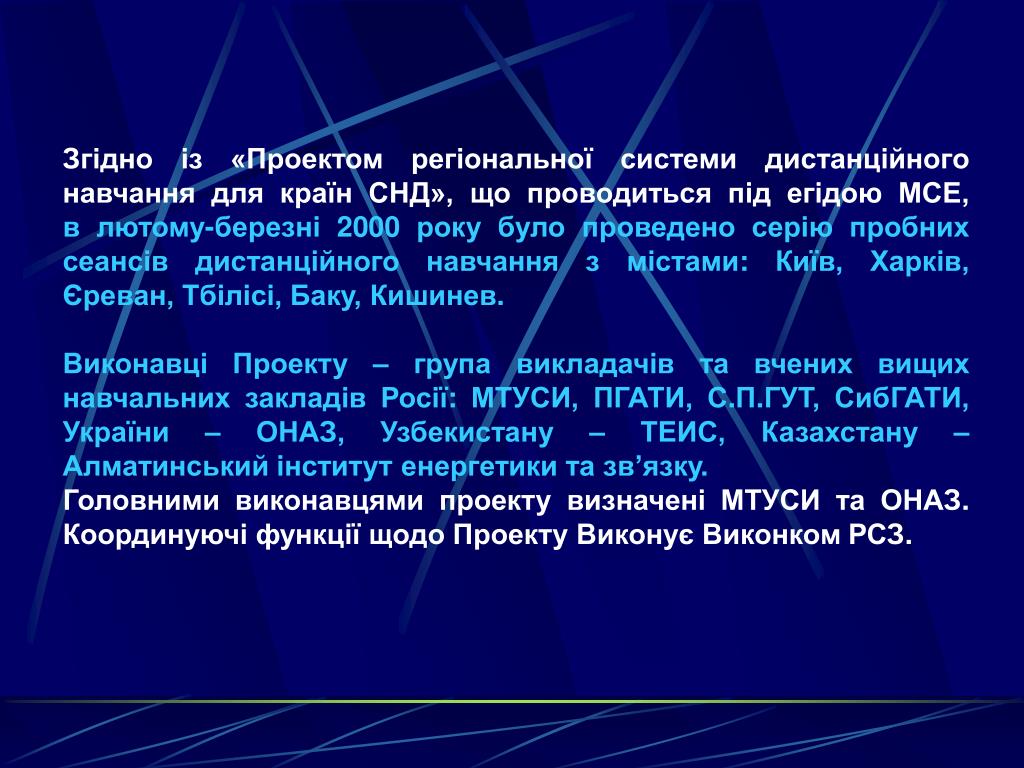 Згідно із «Проектом регіональної системи дистанційного навчання для країн СНД», що проводиться під егідою МСЕ, в лютому-березні 2000 року було проведено серію пробних сеансів дистанційного навчання з містами: Київ, Харків, Єреван, Тбілісі, Баку, Кишинев.

Виконавці Проекту – група викладачів та вчених вищих навчальних закладів Росії: МТУСИ, ПГАТИ, С.П.ГУТ, СибГАТИ, України – ОНАЗ, Узбекистану – ТЕИС, Казахстану – Алматинський інститут енергетики та зв’язку.
Головними виконавцями проекту визначені МТУСИ та ОНАЗ. Координуючі функції щодо Проекту Виконує Виконком РСЗ.